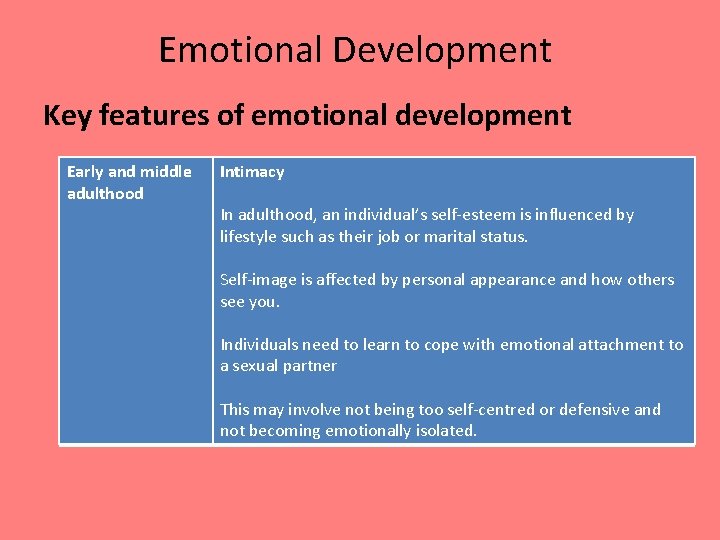 Emotional Development

Key features of emotional development

| Early and middle adulthood | Intimacy<br><br>In adulthood, an individual's self-esteem is influenced by lifestyle such as their job or marital status.<br><br>Self-image is affected by personal appearance and how others see you.<br><br>Individuals need to learn to cope with emotional attachment to a sexual partner<br><br>This may involve not being too self-centred or defensive and not becoming emotionally isolated. |
|---|---|